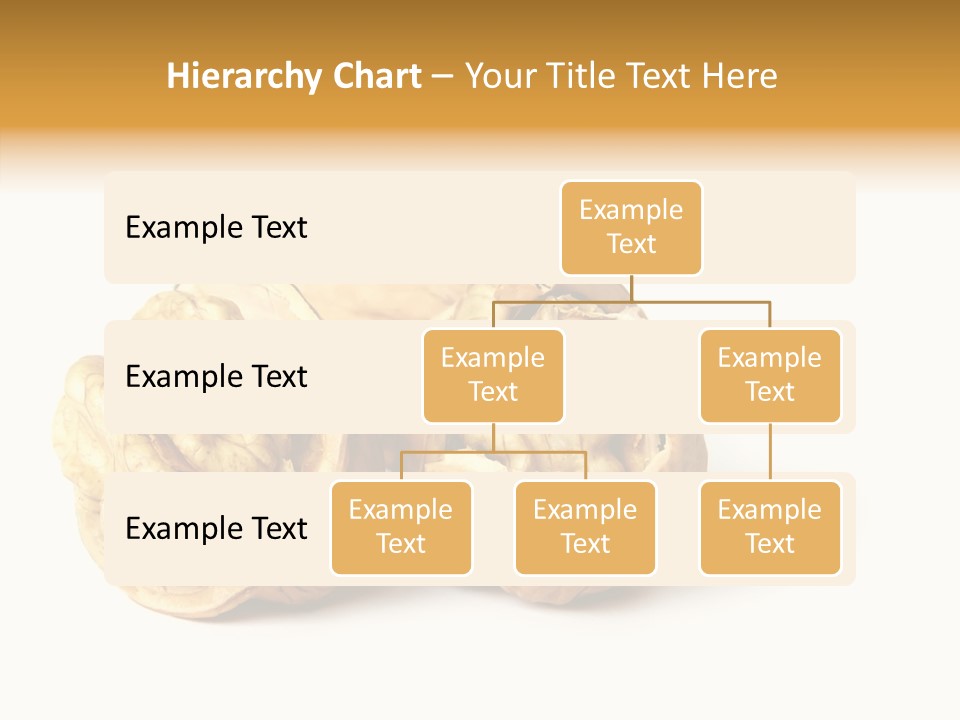 Hierarchy Chart – Your Title Text Here

Example Text

Example Text

Example Text

Example Text

Example Text

Example Text

Example Text

Example Text

Example Text